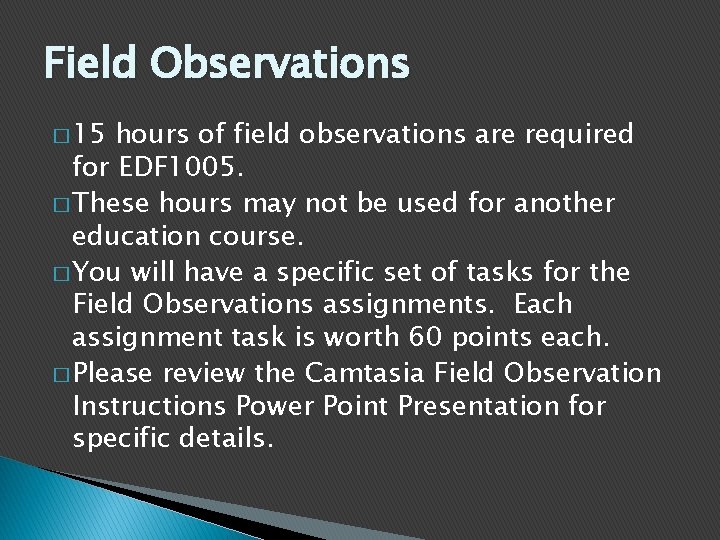 Field Observations

□ 15 hours of field observations are required for EDF1005.

□ These hours may not be used for another education course.

□ You will have a specific set of tasks for the Field Observations assignments.  Each assignment task is worth 60 points each.

□ Please review the Camtasia Field Observation Instructions Power Point Presentation for specific details.